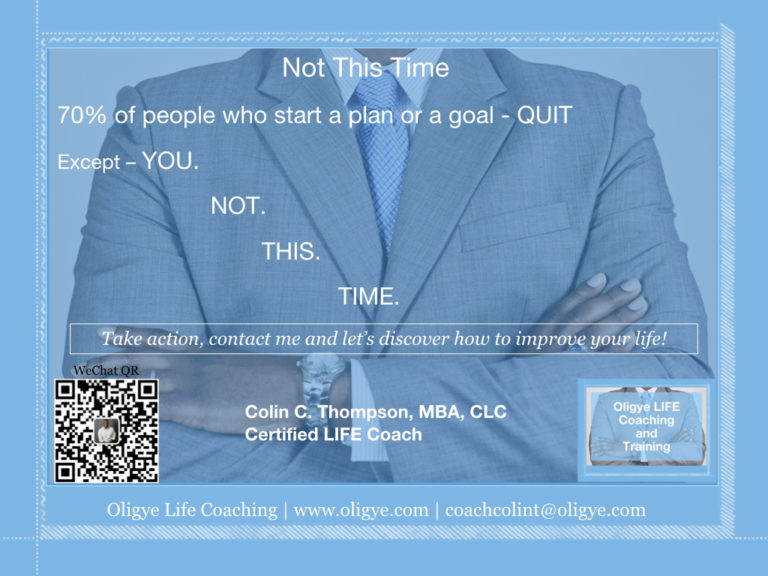 Not This Time

70% of people who start a plan or a goal - QUIT

Except – YOU.

NOT.

THIS.

TIME.

Take action, contact me and let's discover how to improve your life!

WeChat QR

Colin C. Thompson, MBA, CLC
Certified LIFE Coach

Oligye LIFE Coaching and Training

Oligye Life Coaching | www.oligye.com | coachcolint@oligye.com